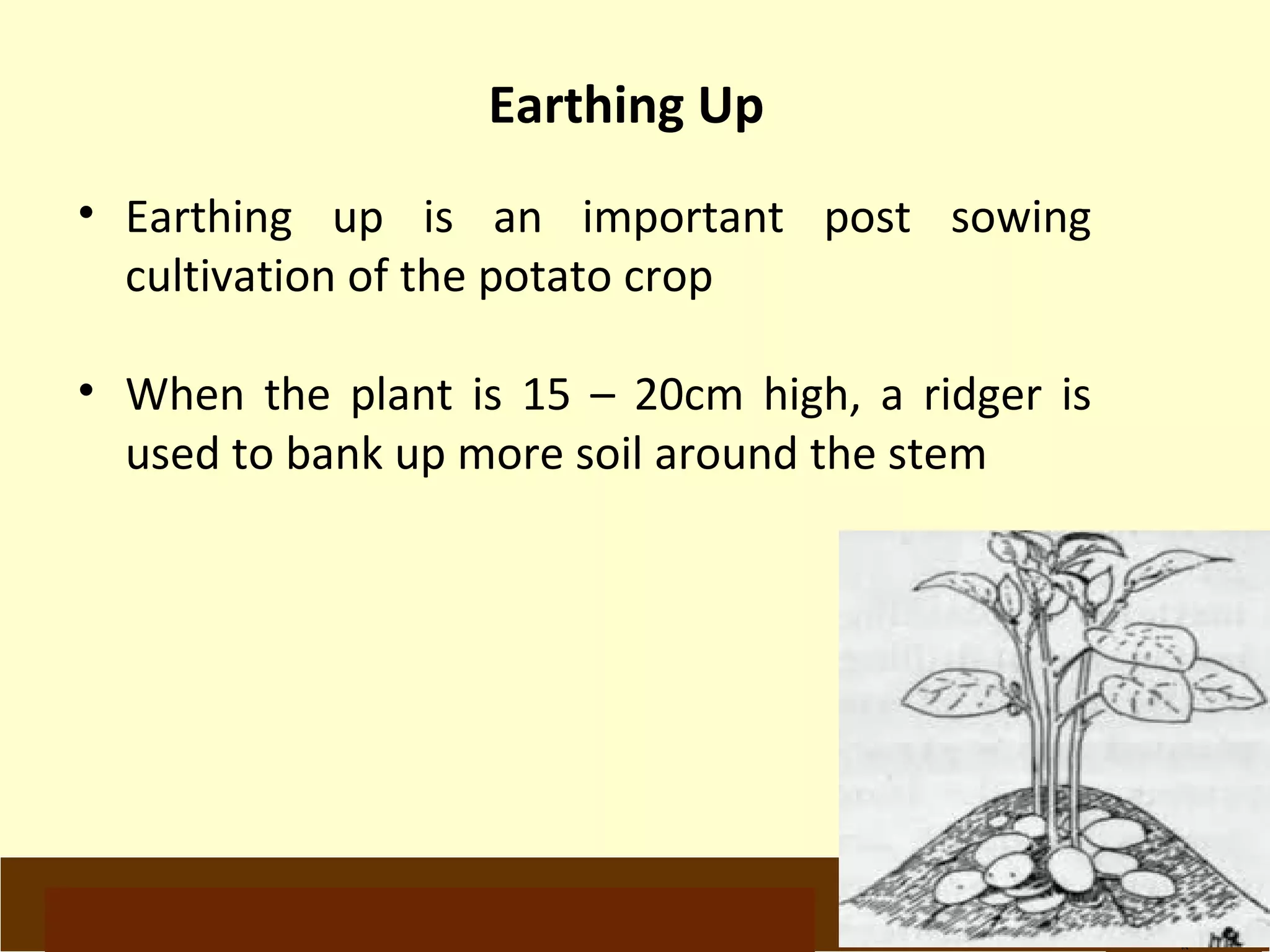 Earthing Up

• Earthing up is an important post sowing cultivation of the potato crop

• When the plant is 15 – 20cm high, a ridger is used to bank up more soil around the stem